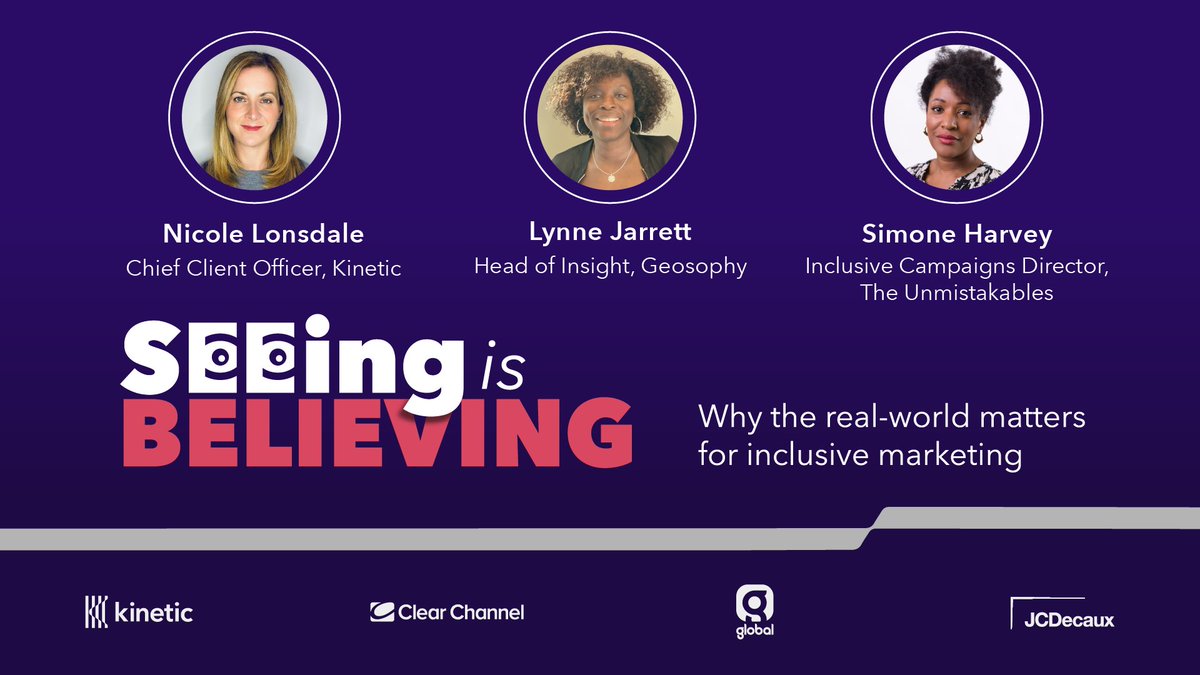 Nicole Lonsdale
Chief Client Officer, Kinetic

Lynne Jarrett
Head of Insight, Geosophy

Simone Harvey
Inclusive Campaigns Director, The Unmistakables

SEEing is BELIEVING

Why the real-world matters for inclusive marketing

kinetic

Clear Channel

global

JCDecaux